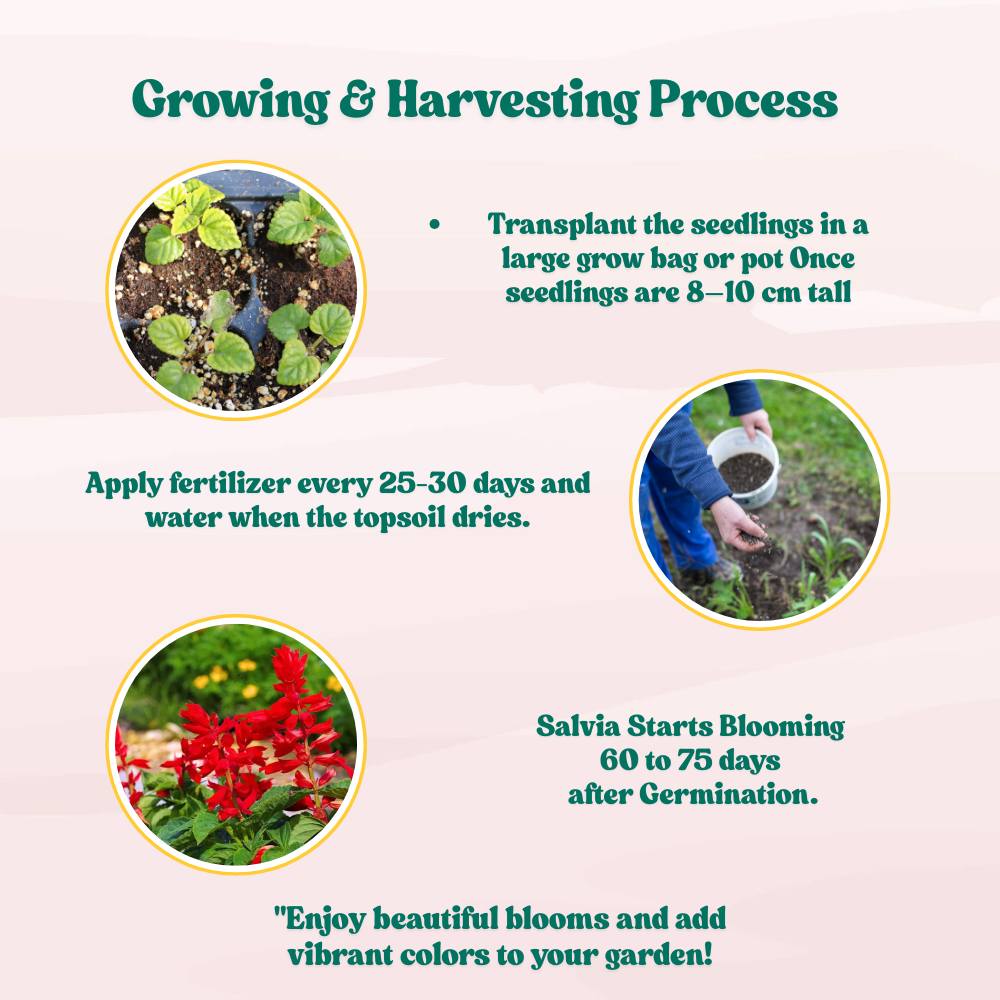 Growing & Harvesting Process

• Transplant the seedlings in a large grow bag or pot Once seedlings are 8–10 cm tall

Apply fertilizer every 25-30 days and water when the topsoil dries.

Salvia Starts Blooming 60 to 75 days after Germination.

"Enjoy beautiful blooms and add vibrant colors to your garden!